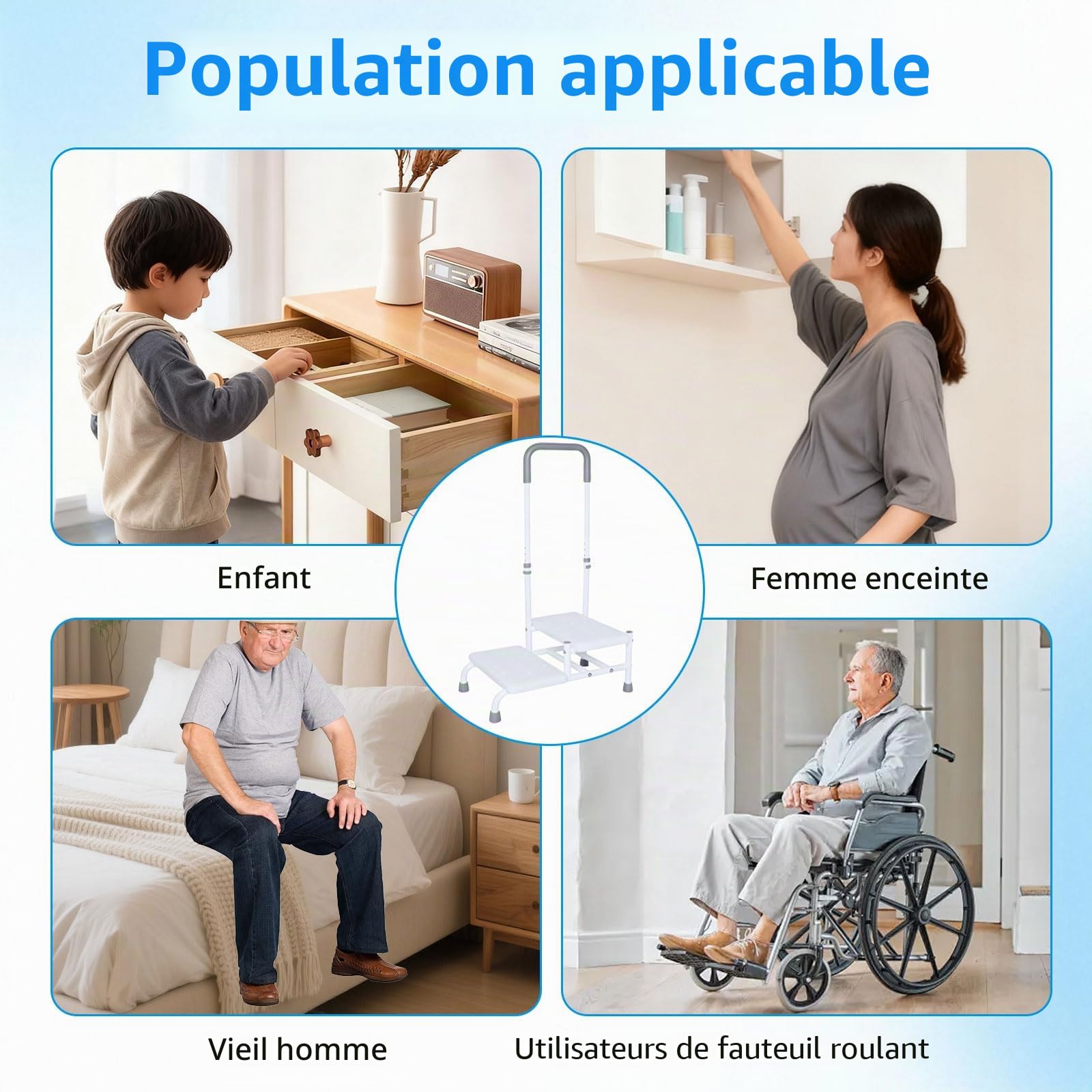 Population applicable

Enfant

Femme enceinte

Vieil homme

Utilisateurs de fauteuil roulant